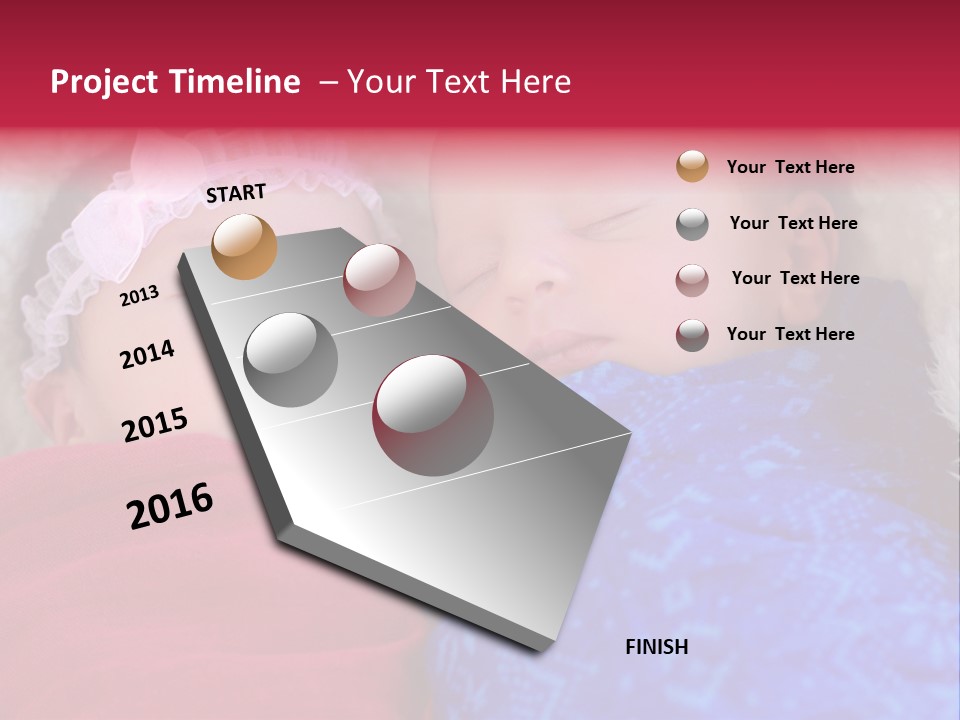 Project Timeline – Your Text Here

START

2013

2014

2015

2016

FINISH

Your Text Here

Your Text Here

Your Text Here

Your Text Here